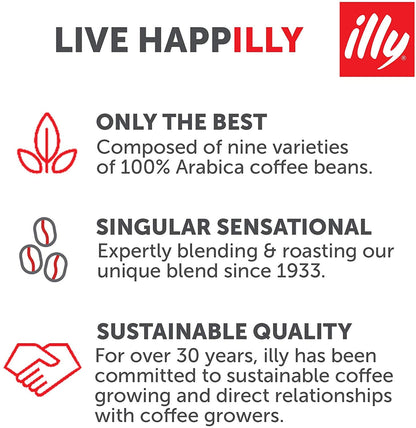 LIVE HAPPILLY

illy

ONLY THE BEST
Composed of nine varieties of 100% Arabica coffee beans.

SINGULAR SENSATIONAL
Expertly blending & roasting our unique blend since 1933.

SUSTAINABLE QUALITY
For over 30 years, illy has been committed to sustainable coffee growing and direct relationships with coffee growers.